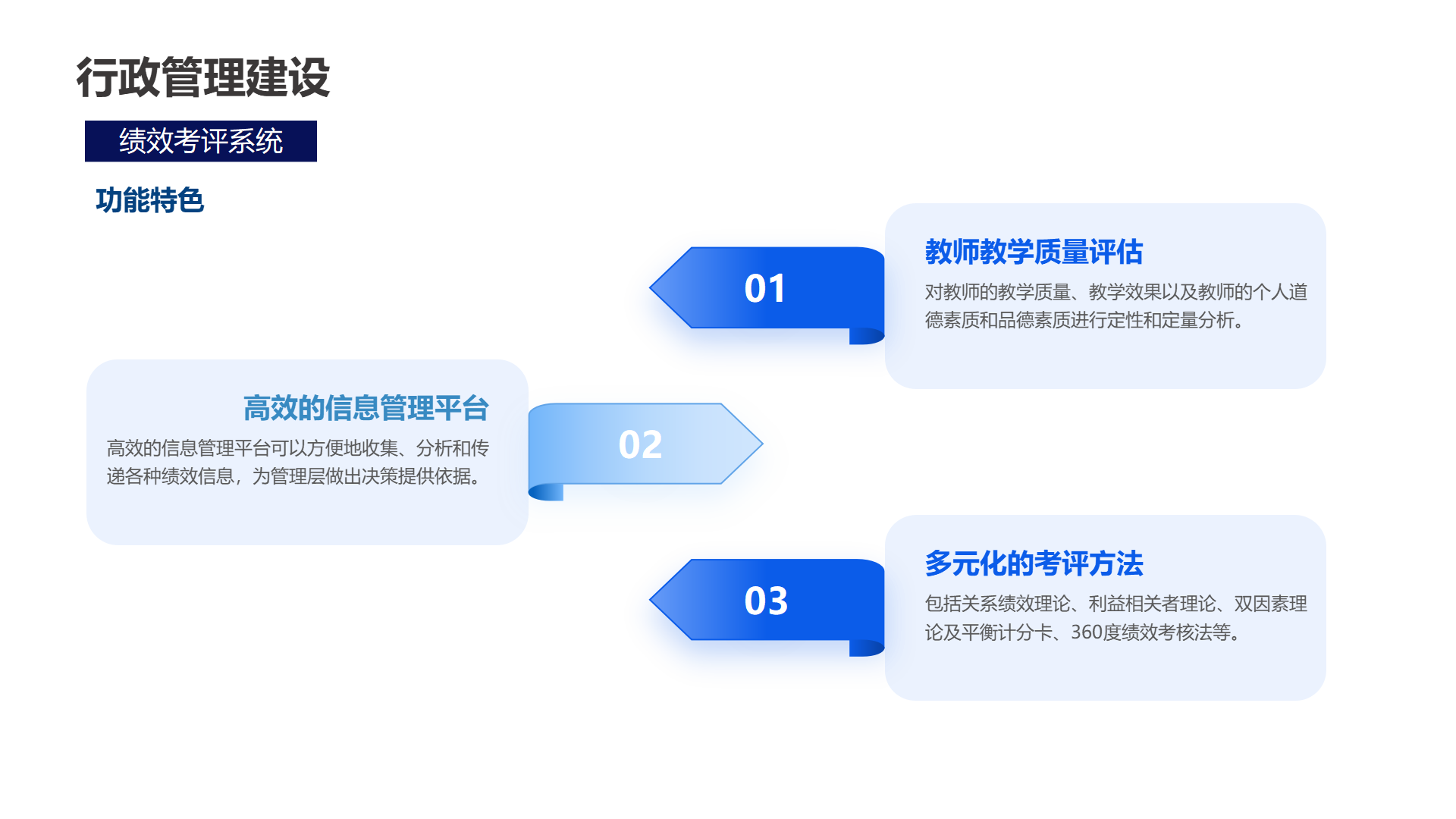 行政管理建设

绩效考评系统

功能特色

01

教师教学质量评估

对教师的教学质量、教学效果以及教师的个人道德素质和品德素质进行定性和定量分析。

高效的信息管理平台

高效的信息管理平台可以方便地收集、分析和传递各种绩效信息，为管理层做出决策提供依据。

02

03

多元化的考评方法

包括关系绩效理论、利益相关者理论、双因素理论及平衡计分卡、360度绩效考核法等。